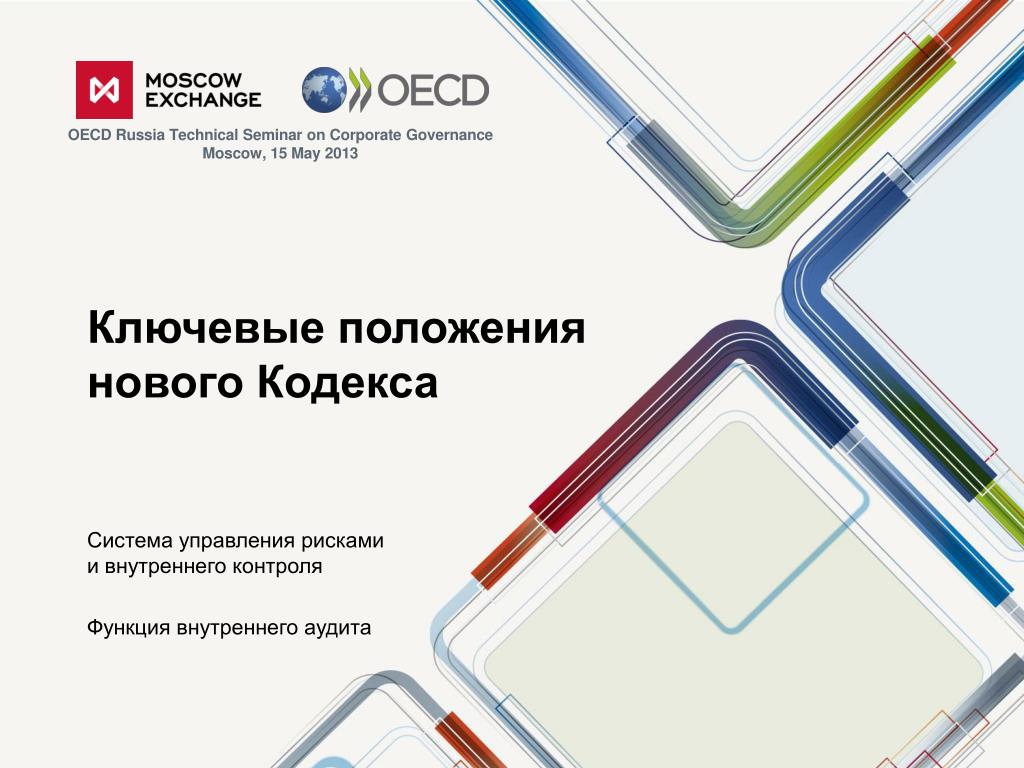 MOSCOW EXCHANGE

OECD

OECD Russia Technical Seminar on Corporate Governance
Moscow, 15 May 2013

Ключевые положения нового Кодекса

Система управления рисками
и внутреннего контроля

Функция внутреннего аудита